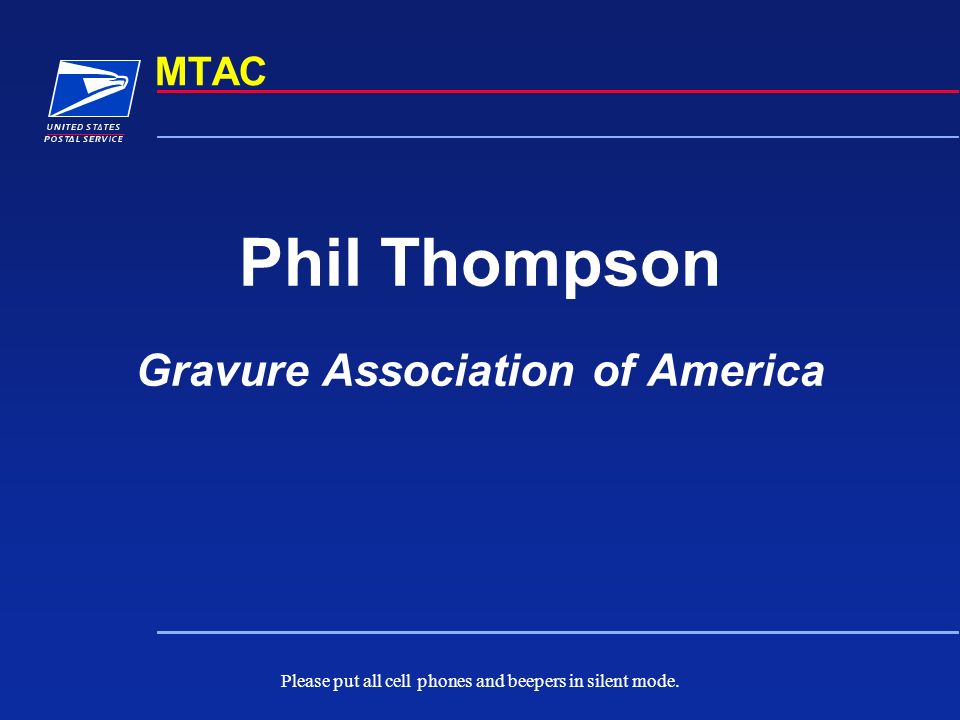 UNITED STATES POSTAL SERVICE

MTAC

Phil Thompson

Gravure Association of America

Please put all cell phones and beepers in silent mode.